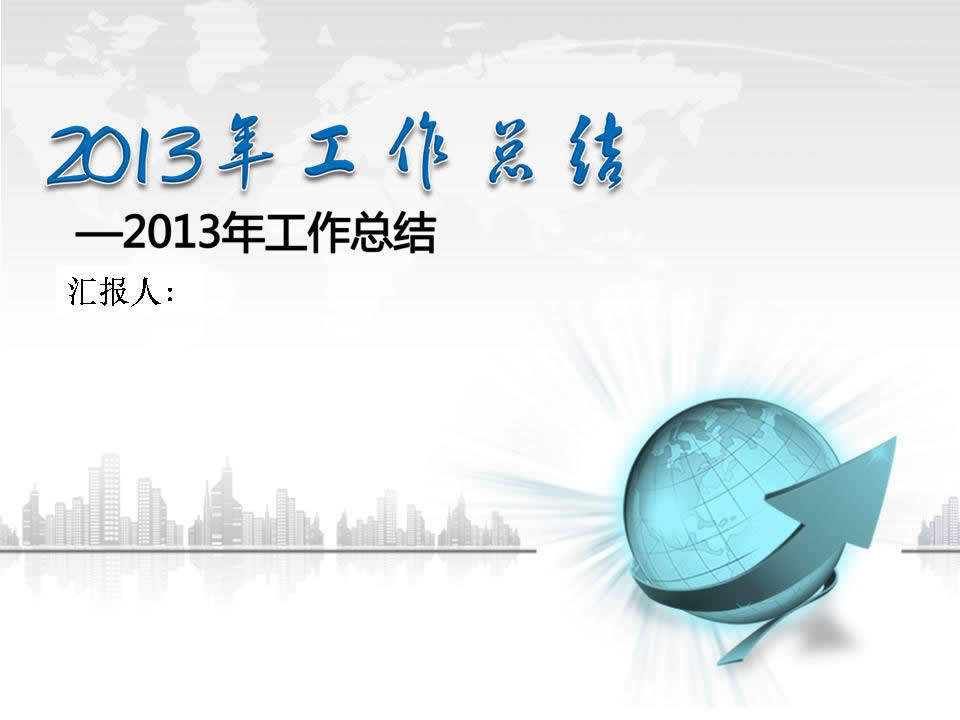 2013年工作总结

—2013年工作总结

汇报人：